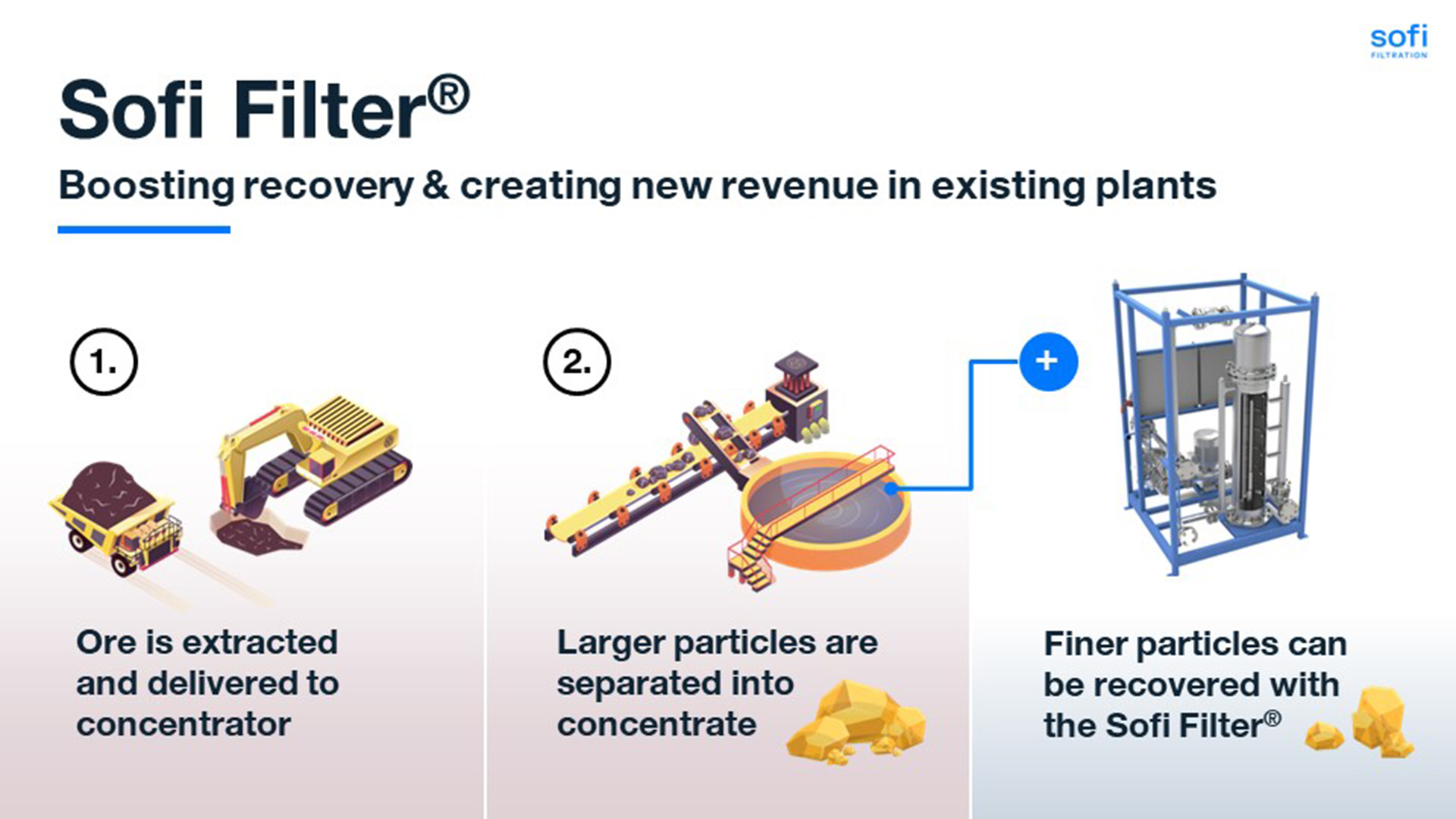 sofi
FILTRATION

Sofi Filter®

Boosting recovery & creating new revenue in existing plants

1.

Ore is extracted and delivered to concentrator

2.

Larger particles are separated into concentrate

+

Finer particles can be recovered with the Sofi Filter®